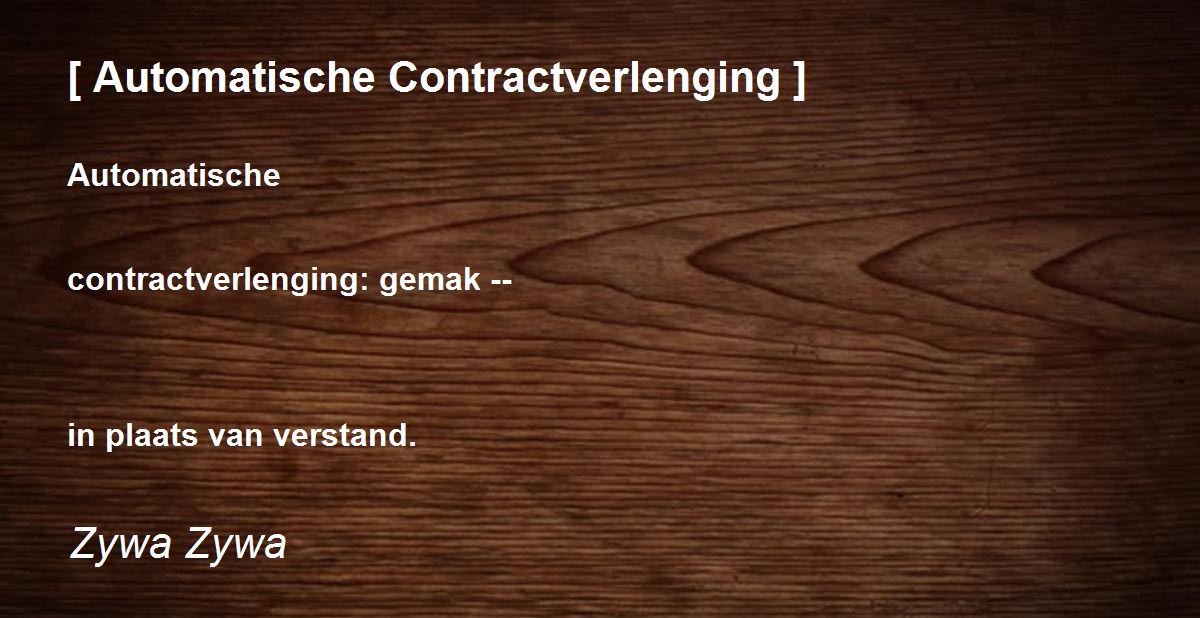 [ Automatische Contractverlenging ]

Automatische

contractverlenging: gemak --

in plaats van verstand.

Zywa Zywa